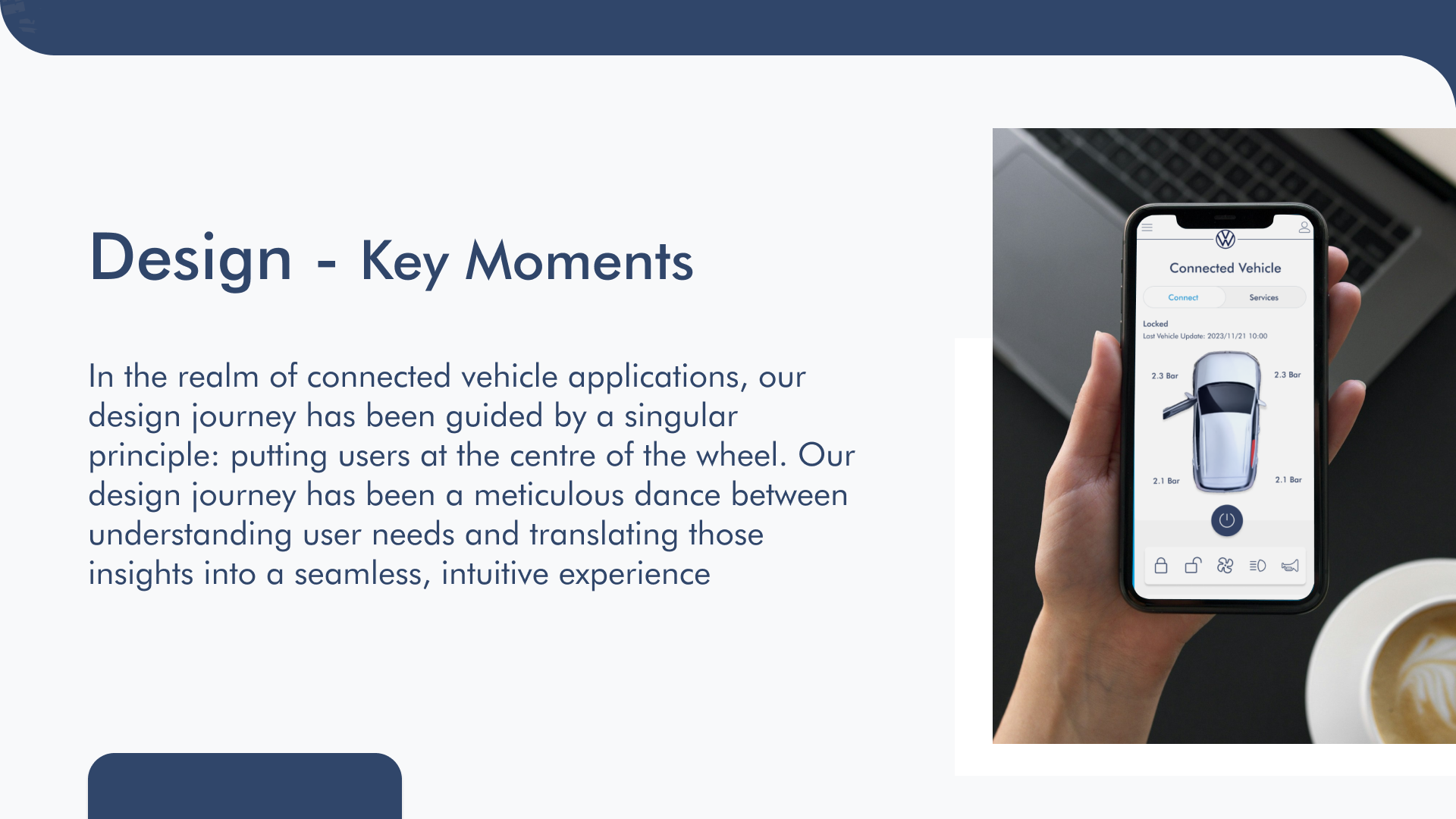 Design - Key Moments

In the realm of connected vehicle applications, our design journey has been guided by a singular principle: putting users at the centre of the wheel. Our design journey has been a meticulous dance between understanding user needs and translating those insights into a seamless, intuitive experience

Connected Vehicle

Connect

Services

Locked

Last Vehicle Update: 2023/11/21 10:00

2.3 Bar

2.3 Bar

2.1 Bar

2.1 Bar